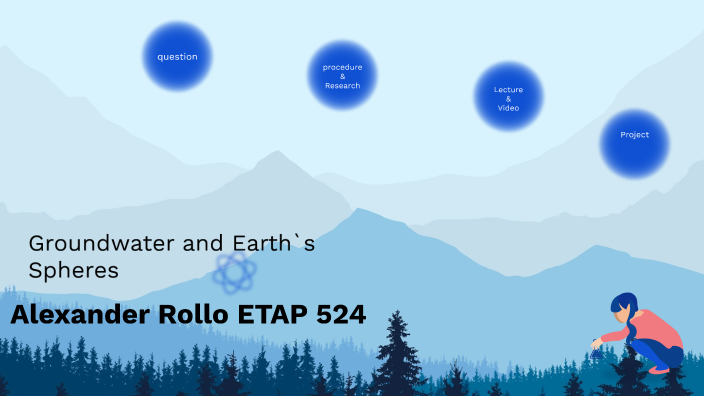 question

procedure
&
Research

Lecture
&
Video

Project

Groundwater and Earth`s Spheres

Alexander Rollo ETAP 524